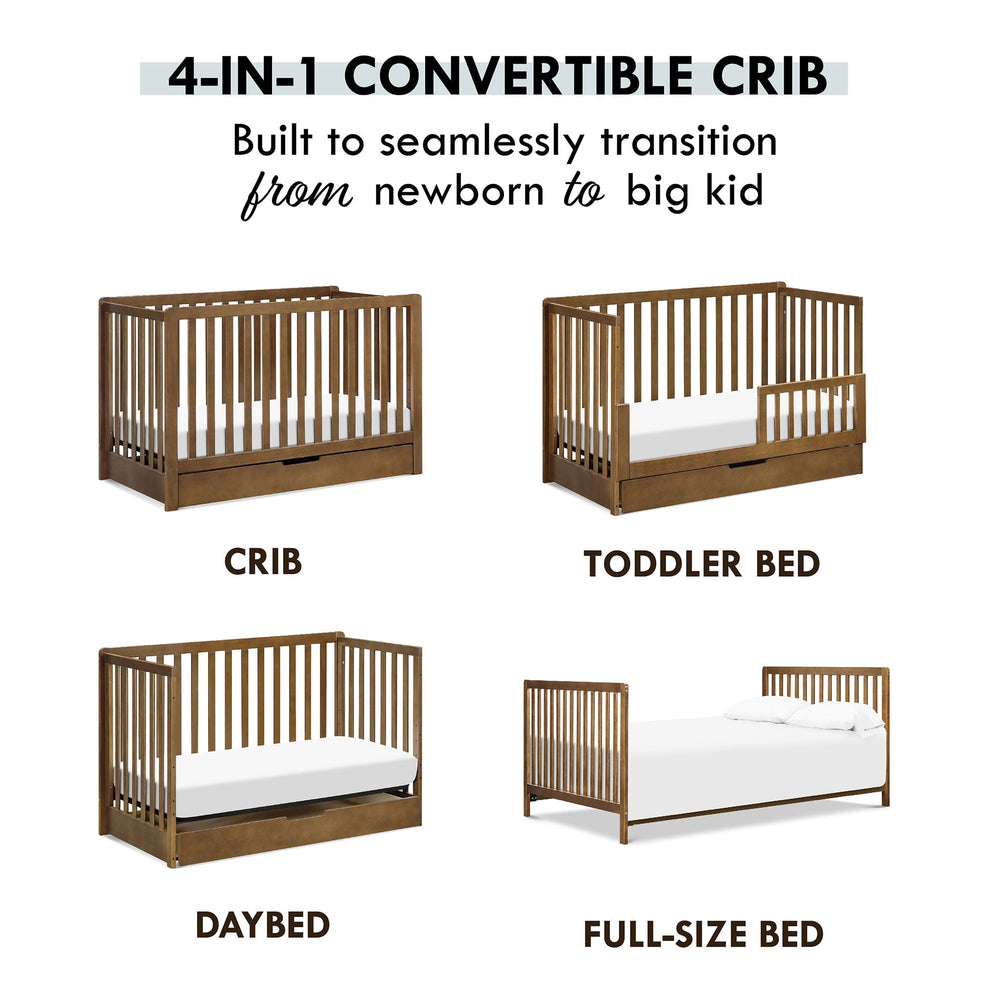 4-IN-1 CONVERTIBLE CRIB

Built to seamlessly transition from newborn to big kid

CRIB

TODDLER BED

DAYBED

FULL-SIZE BED